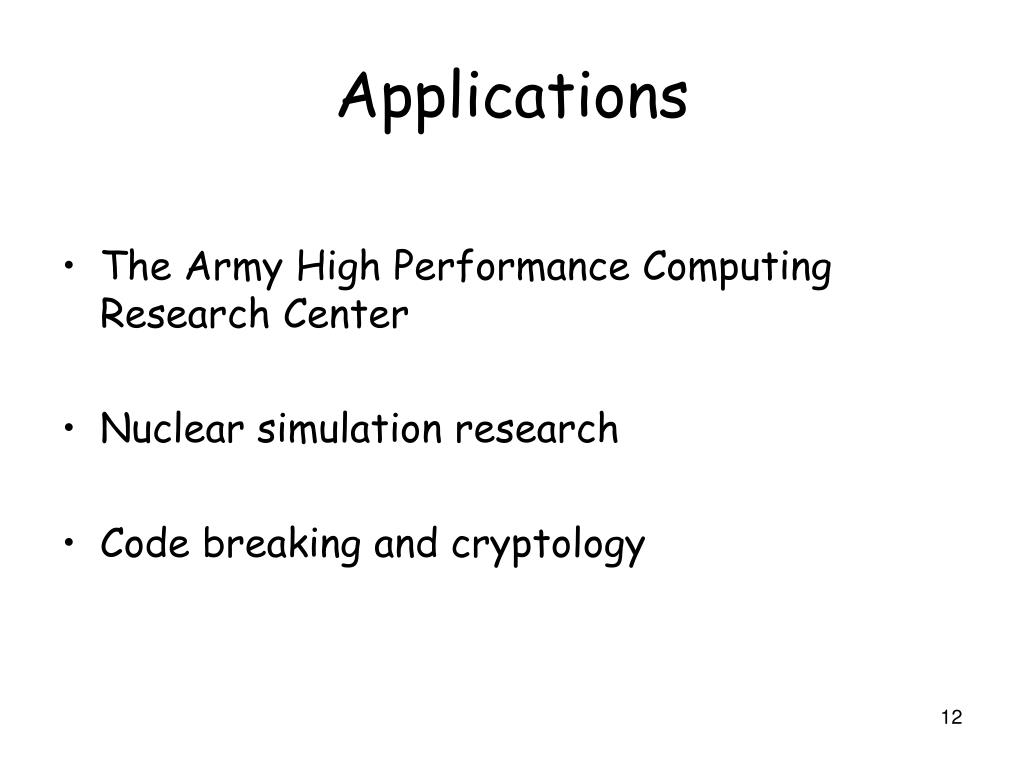 Applications

• The Army High Performance Computing Research Center

• Nuclear simulation research

• Code breaking and cryptology

12